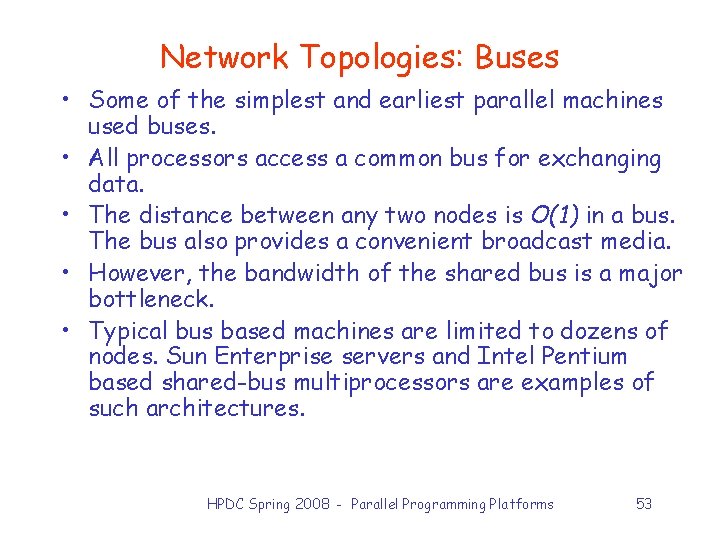 Network Topologies: Buses

• Some of the simplest and earliest parallel machines used buses.

• All processors access a common bus for exchanging data.

• The distance between any two nodes is $O(1)$ in a bus. The bus also provides a convenient broadcast media.

• However, the bandwidth of the shared bus is a major bottleneck.

• Typical bus based machines are limited to dozens of nodes. Sun Enterprise servers and Intel Pentium based shared-bus multiprocessors are examples of such architectures.

HPDC Spring 2008 - Parallel Programming Platforms

53